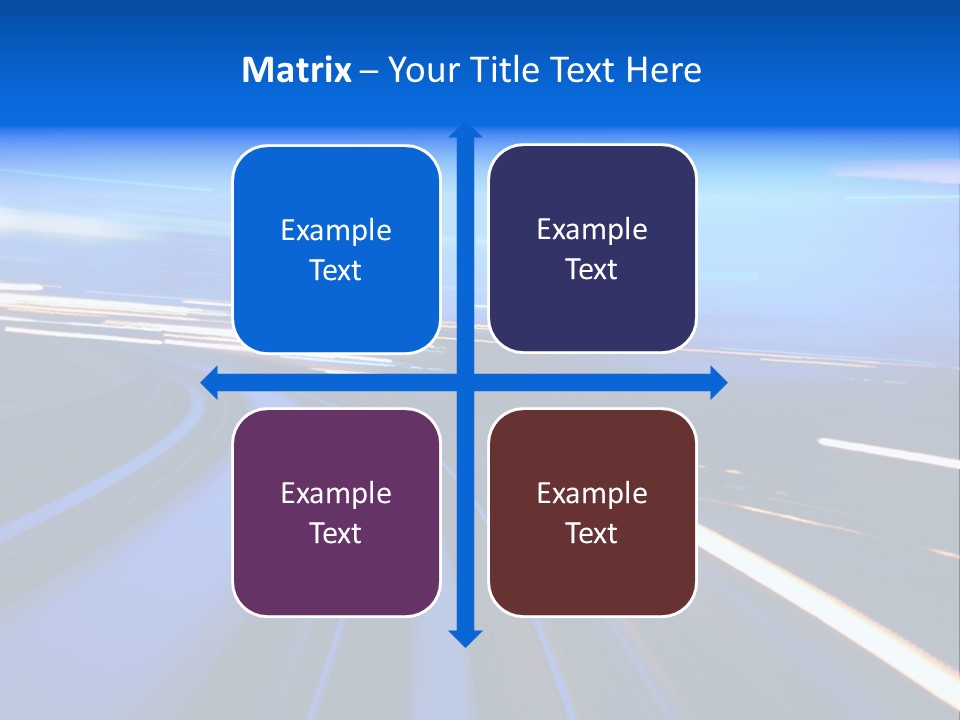 Matrix – Your Title Text Here

Example Text

Example Text

Example Text

Example Text